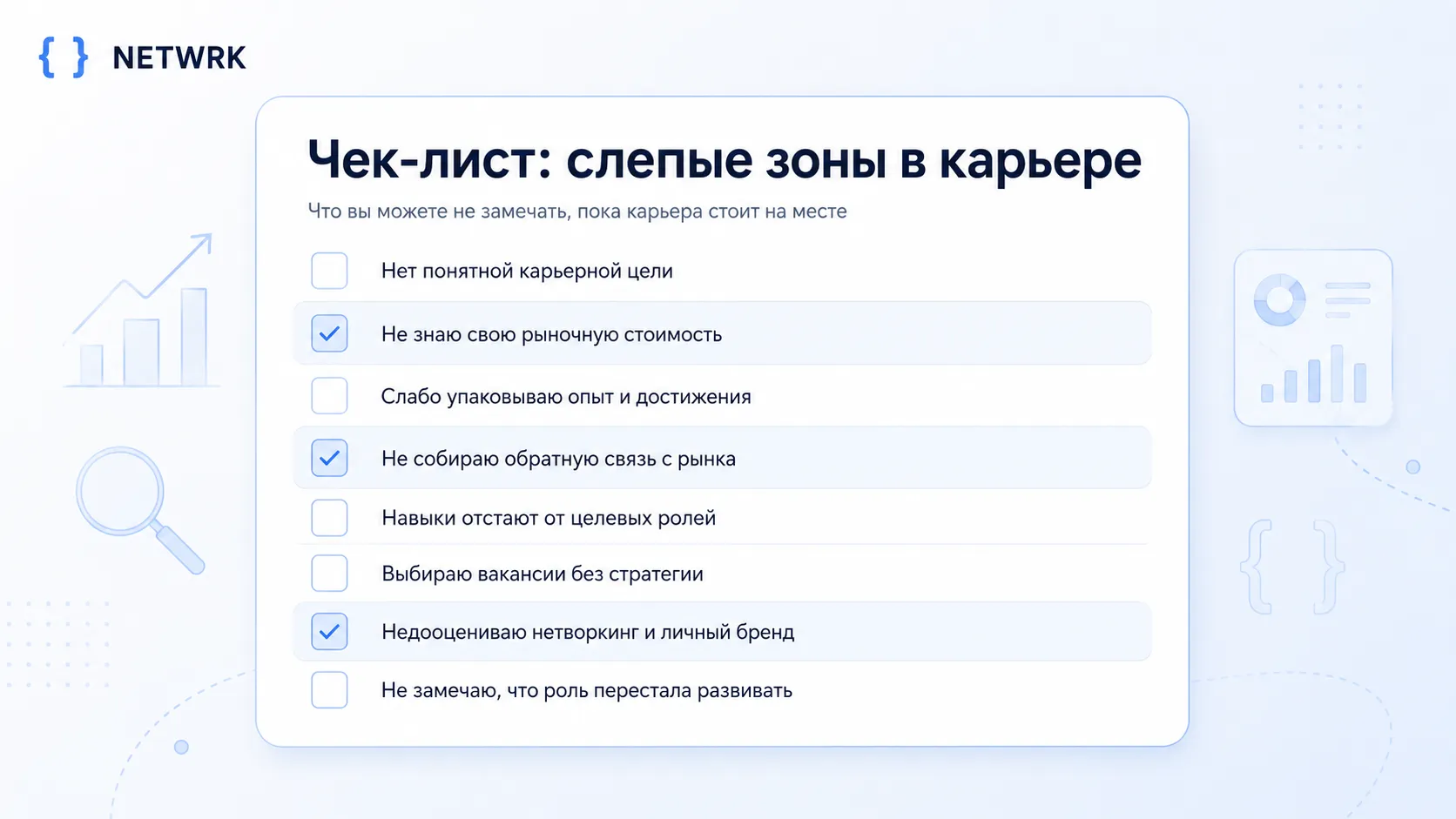 { } NETWRK

Чек-лист: слепые зоны в карьере

Что вы можете не замечать, пока карьера стоит на месте

☐ Нет понятной карьерной цели

☑ Не знаю свою рыночную стоимость

☐ Слабо упаковываю опыт и достижения

☑ Не собираю обратную связь с рынка

☐ Навыки отстают от целевых ролей

☐ Выбираю вакансии без стратегии

☑ Недооцениваю нетворкинг и личный бренд

☐ Не замечаю, что роль перестала развивать